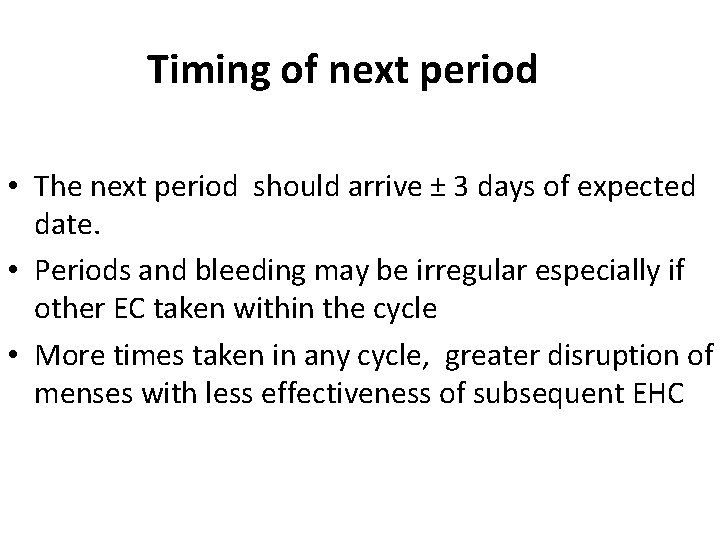 Timing of next period

• The next period should arrive ± 3 days of expected date.

• Periods and bleeding may be irregular especially if other EC taken within the cycle

• More times taken in any cycle, greater disruption of menses with less effectiveness of subsequent EHC